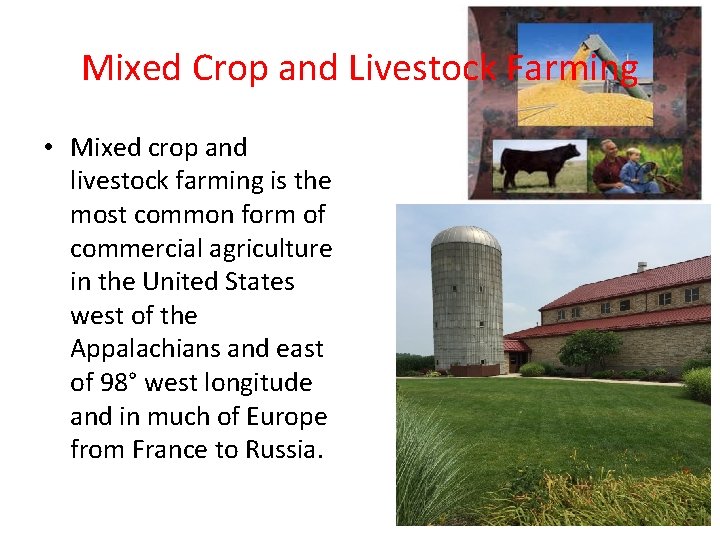 Mixed Crop and Livestock Farming

• Mixed crop and livestock farming is the most common form of commercial agriculture in the United States west of the Appalachians and east of 98° west longitude and in much of Europe from France to Russia.